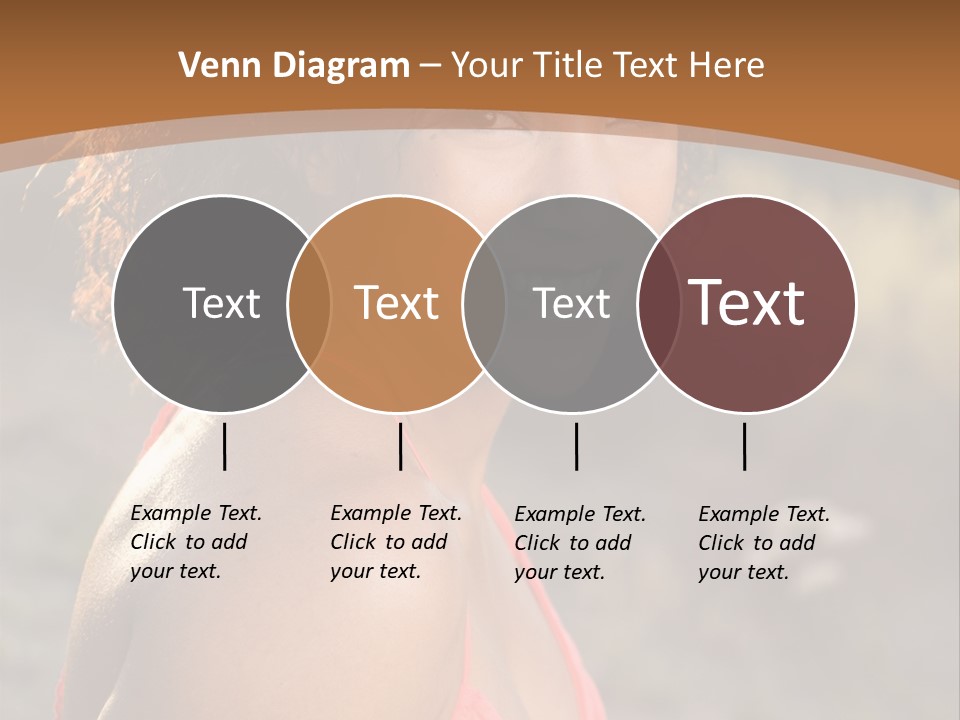 Venn Diagram – Your Title Text Here

Text

Text

Text

Text

Example Text. Click to add your text.

Example Text. Click to add your text.

Example Text. Click to add your text.

Example Text. Click to add your text.